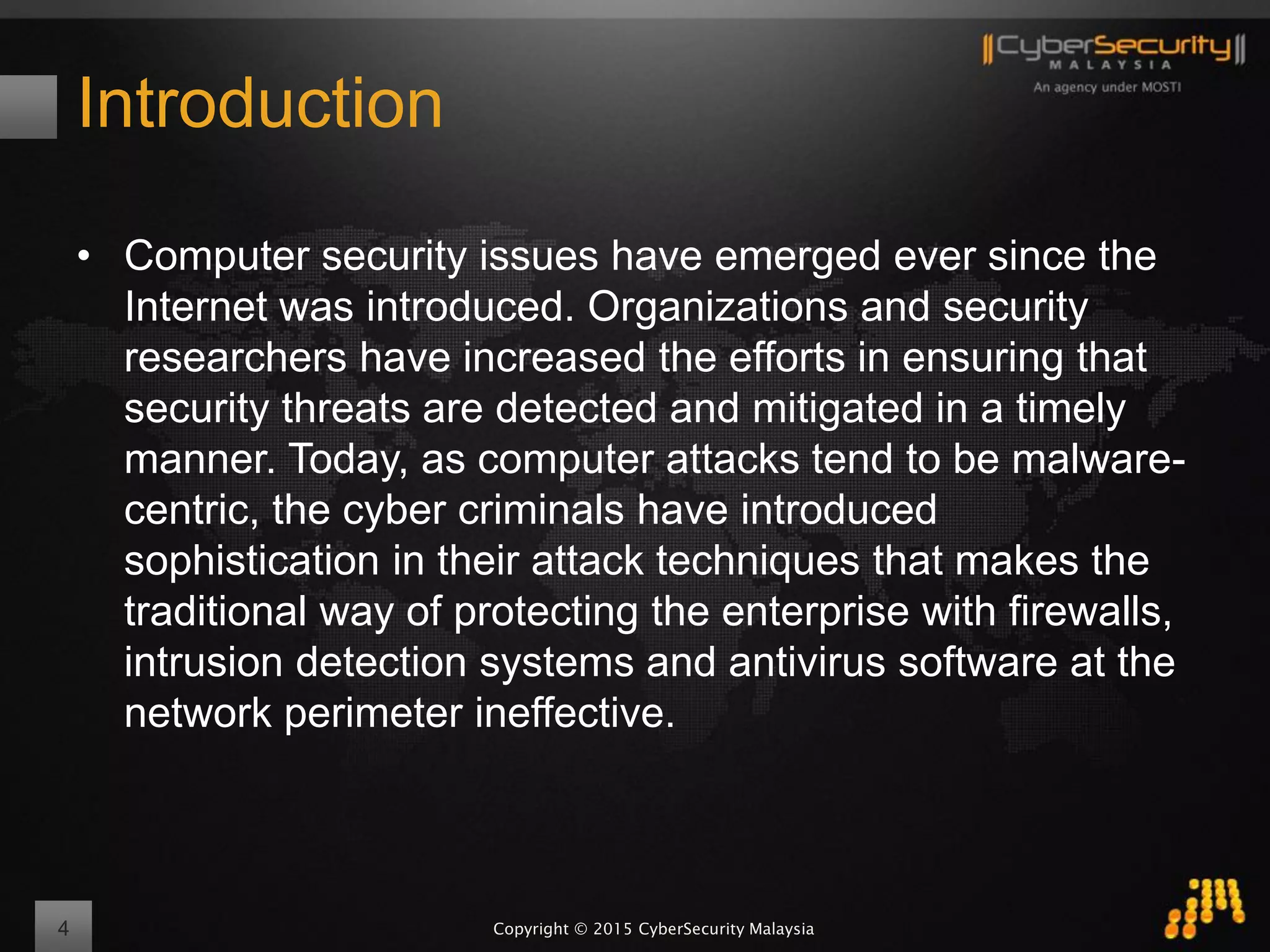 CyberSecurity
MALAYSIA
An agency under MOSTI

Introduction

• Computer security issues have emerged ever since the Internet was introduced. Organizations and security researchers have increased the efforts in ensuring that security threats are detected and mitigated in a timely manner. Today, as computer attacks tend to be malware-centric, the cyber criminals have introduced sophistication in their attack techniques that makes the traditional way of protecting the enterprise with firewalls, intrusion detection systems and antivirus software at the network perimeter ineffective.

4

Copyright © 2015 CyberSecurity Malaysia